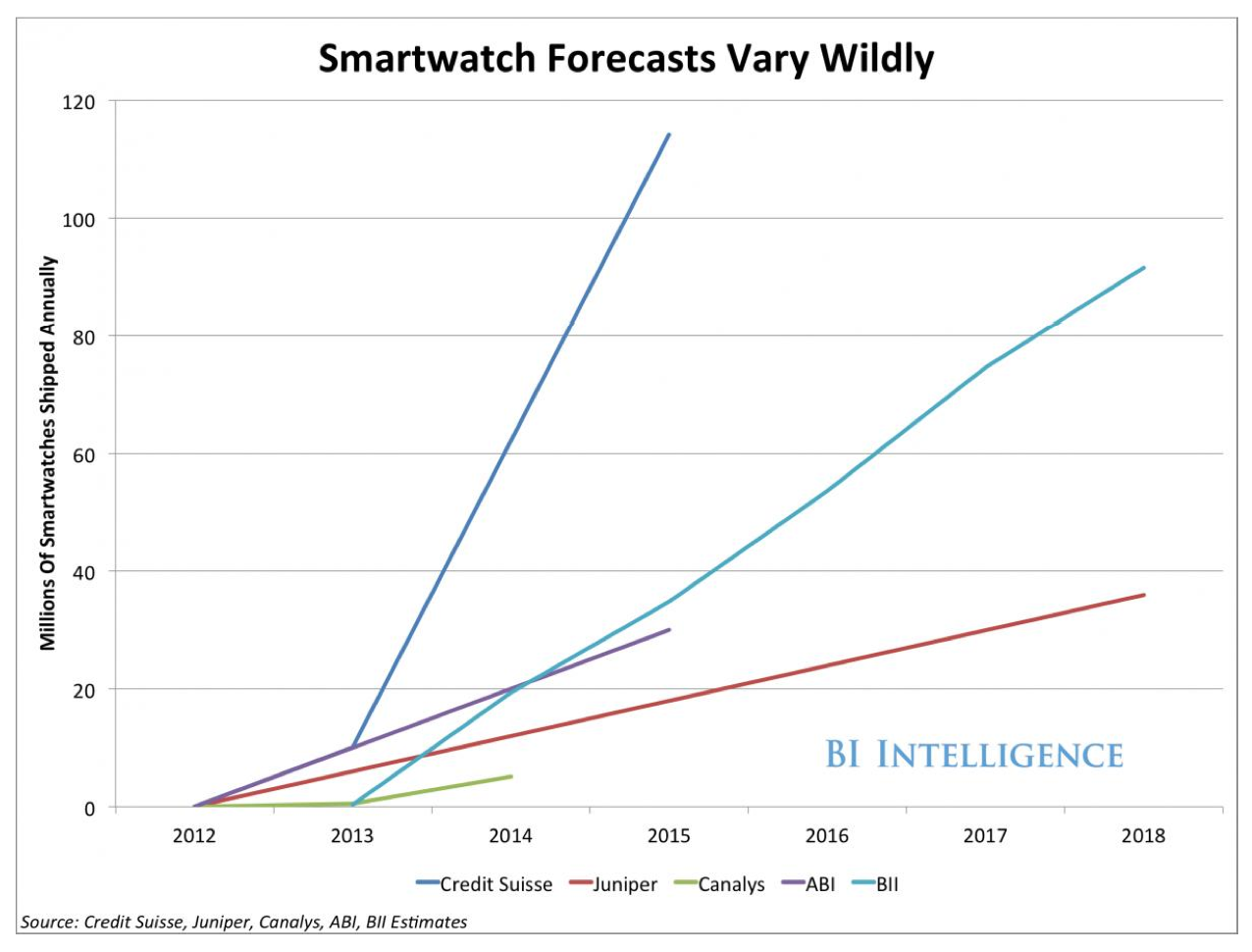 Smartwatch Forecasts Vary Wildly

Millions Of Smartwatches Shipped Annually

120
100
80
60
40
20
0

2012 2013 2014 2015 2016 2017 2018

BI INTELLIGENCE

Credit Suisse
Juniper
Canalys
ABI
BII

Source: Credit Suisse, Juniper, Canalys, ABI, BII Estimates